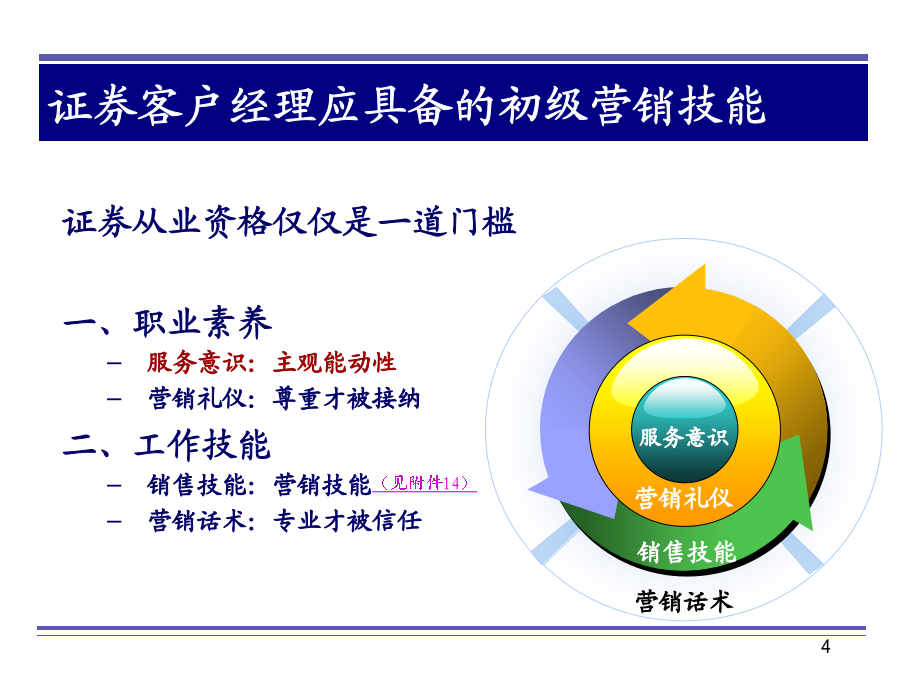 证券客户经理应具备的初级营销技能

证券从业资格仅仅是一道门槛

一、职业素养
– 服务意识：主观能动性
– 营销礼仪：尊重才被接纳

二、工作技能
– 销售技能：营销技能（见附件14）
– 营销话术：专业才被信任

服务意识
营销礼仪
销售技能
营销话术

4